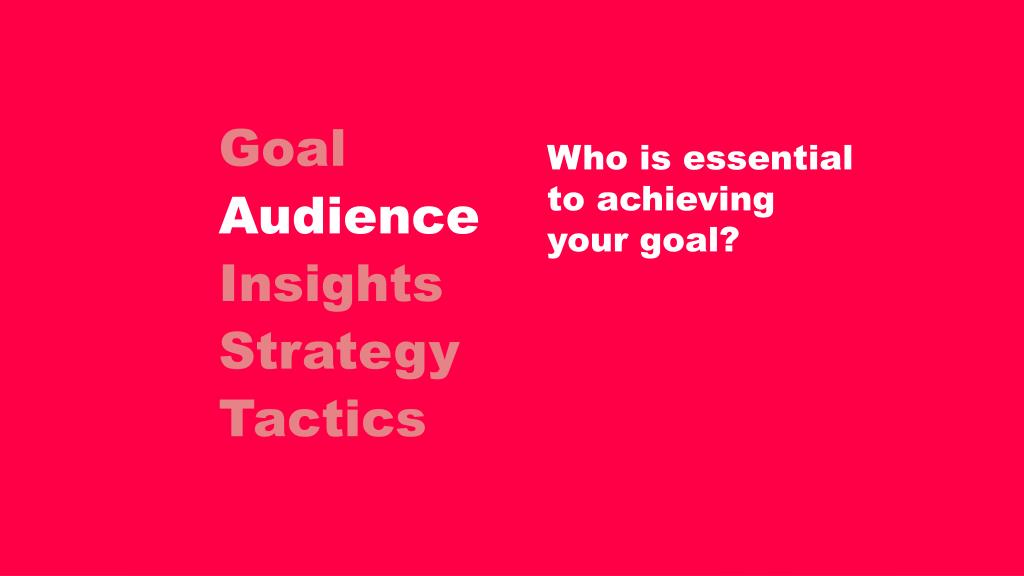 Goal
Audience
Insights
Strategy
Tactics

Who is essential to achieving your goal?